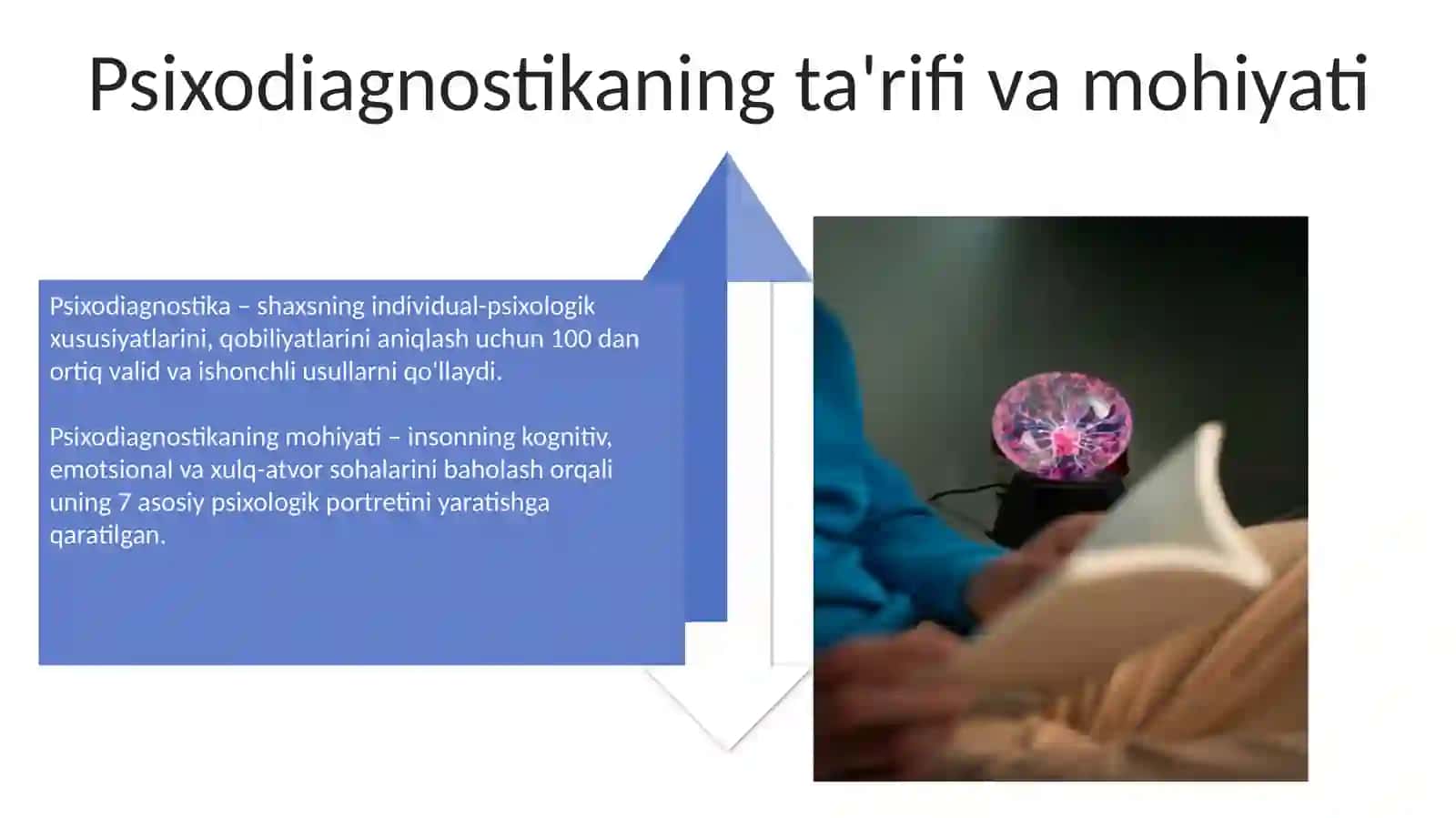 Psixodiagnostikaning ta'rifi va mohiyati

Psixodiagnostika – shaxsning individual-psixologik xususiyatlarini, qobiliyatlarini aniqlash uchun 100 dan ortiq valid va ishonchli usullarni qo'llaydi.

Psixodiagnostikaning mohiyati – insonning kognitiv, emotsional va xulq-atvor sohalarini baholash orqali uning 7 asosiy psixologik portretini yaratishga qaratilgan.